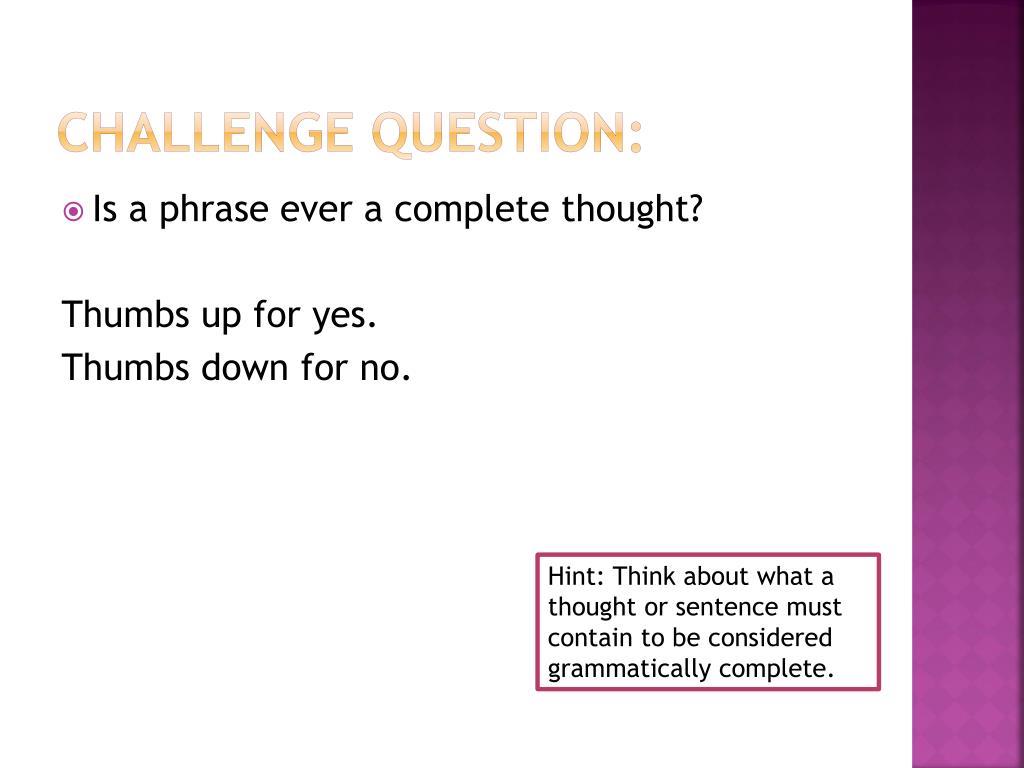 CHALLENGE QUESTION:

Is a phrase ever a complete thought?

Thumbs up for yes.
Thumbs down for no.

Hint: Think about what a thought or sentence must contain to be considered grammatically complete.